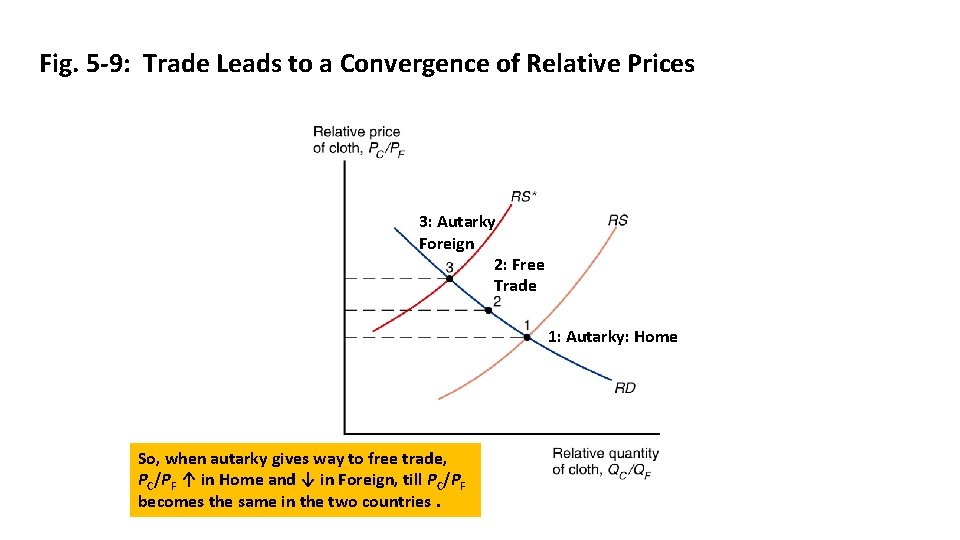 Fig. 5-9: Trade Leads to a Convergence of Relative Prices

Relative price of cloth, $P_C/P_F$

$RS^*$

$RS$

3: Autarky Foreign

3

2: Free Trade

2

1

1: Autarky: Home

$RD$

Relative quantity of cloth, $Q_C/Q_F$

So, when autarky gives way to free trade, $P_C/P_F$ ↑ in Home and ↓ in Foreign, till $P_C/P_F$ becomes the same in the two countries .